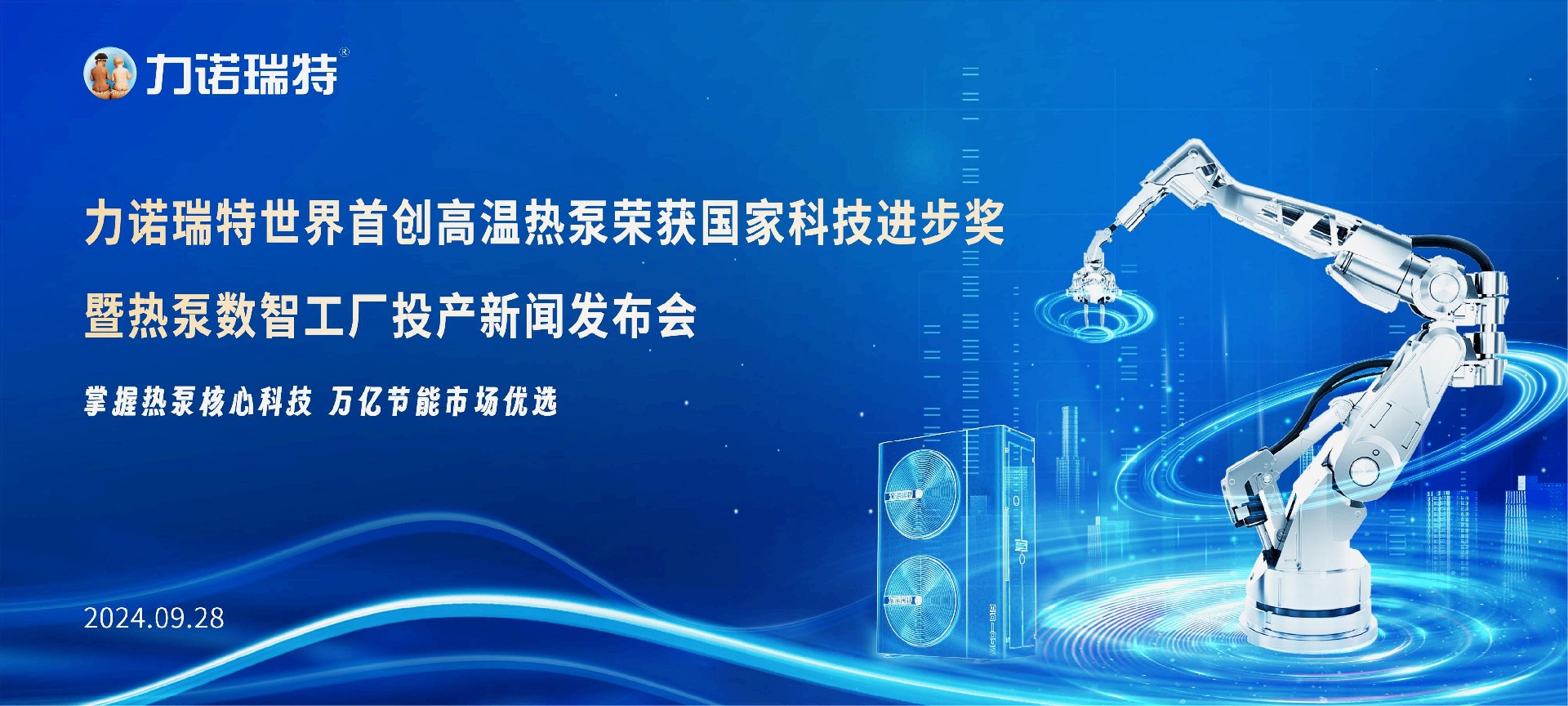 力诺瑞特®

力诺瑞特世界首创高温热泵荣获国家科技进步奖

暨热泵数智工厂投产新闻发布会

掌握热泵核心科技 万亿节能市场优选

2024.09.28